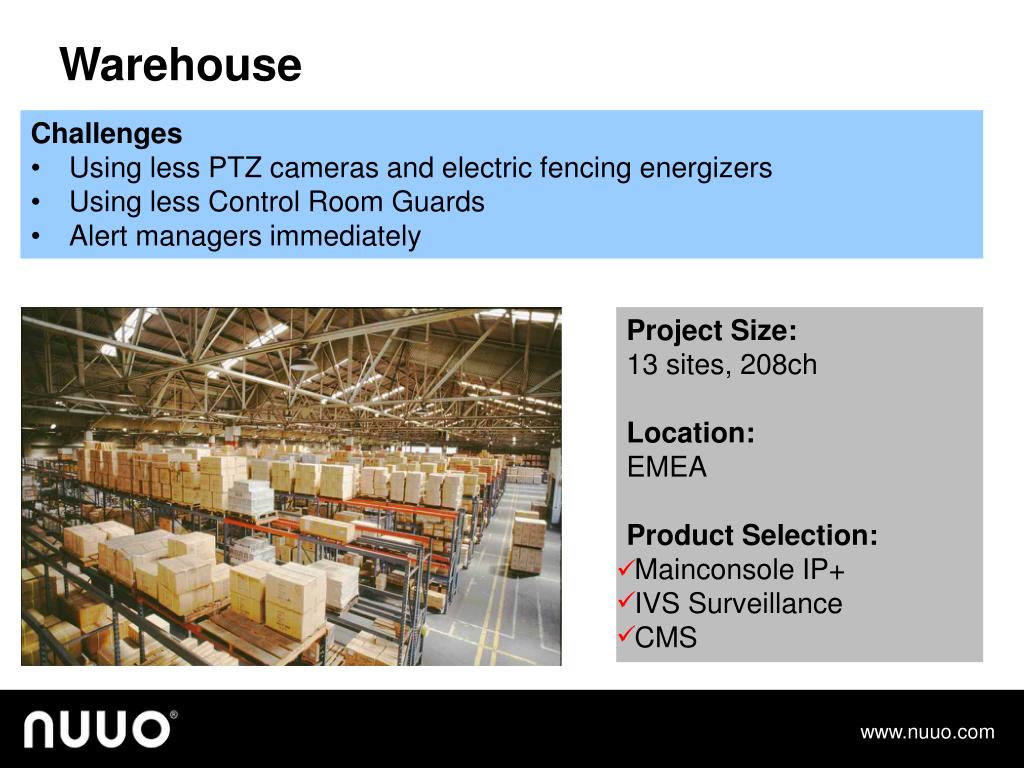 Warehouse

Challenges
• Using less PTZ cameras and electric fencing energizers
• Using less Control Room Guards
• Alert managers immediately

Project Size:
13 sites, 208ch

Location:
EMEA

Product Selection:
✓Mainconsole IP+
✓IVS Surveillance
✓CMS

NUUO®

www.nuuo.com